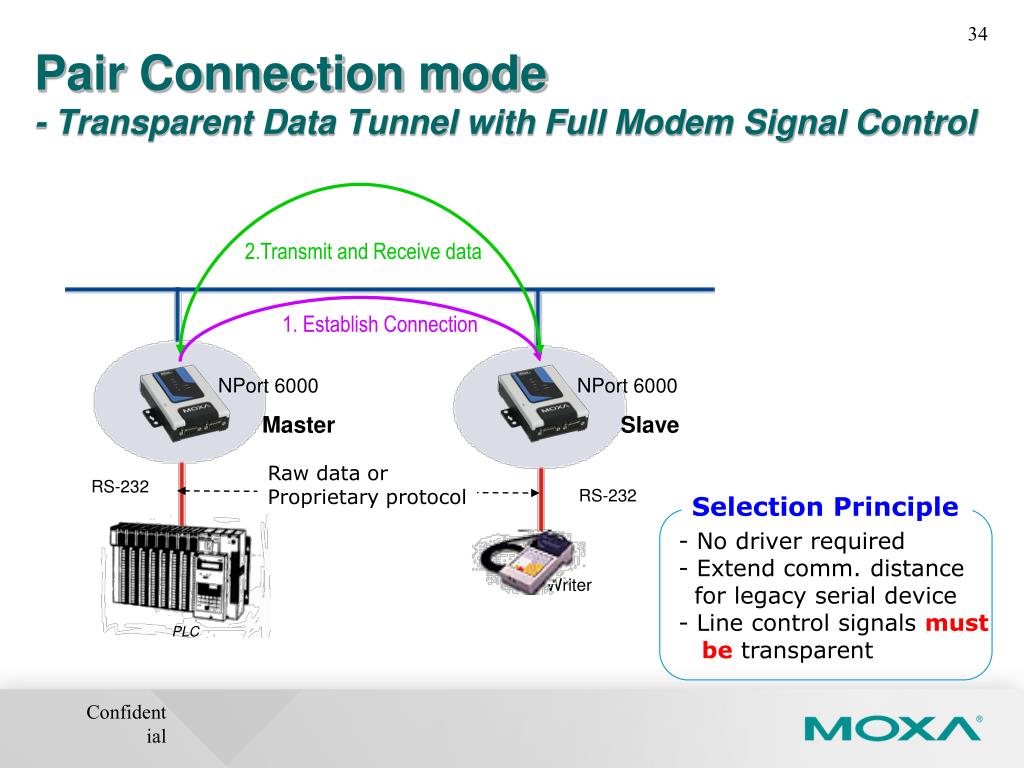 34

Pair Connection mode
- Transparent Data Tunnel with Full Modem Signal Control

2.Transmit and Receive data

1. Establish Connection

NPort 6000
Master

NPort 6000
Slave

RS-232

Raw data or Proprietary protocol

RS-232

PLC

Writer

Selection Principle
- No driver required
- Extend comm. distance for legacy serial device
- Line control signals must be transparent

Confidential

MOXA®